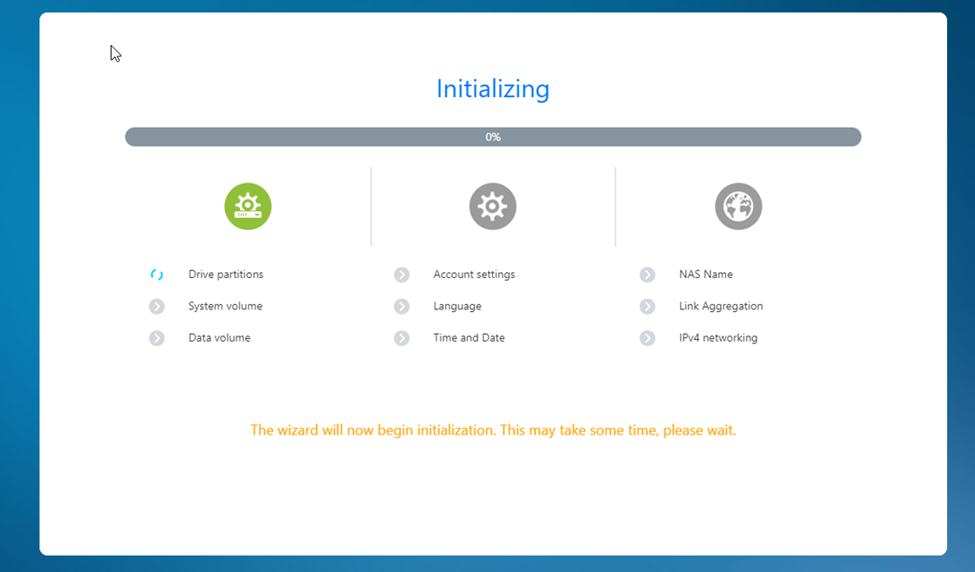 Initializing

0%

Drive partitions
System volume
Data volume

Account settings
Language
Time and Date

NAS Name
Link Aggregation
IPv4 networking

The wizard will now begin initialization. This may take some time, please wait.